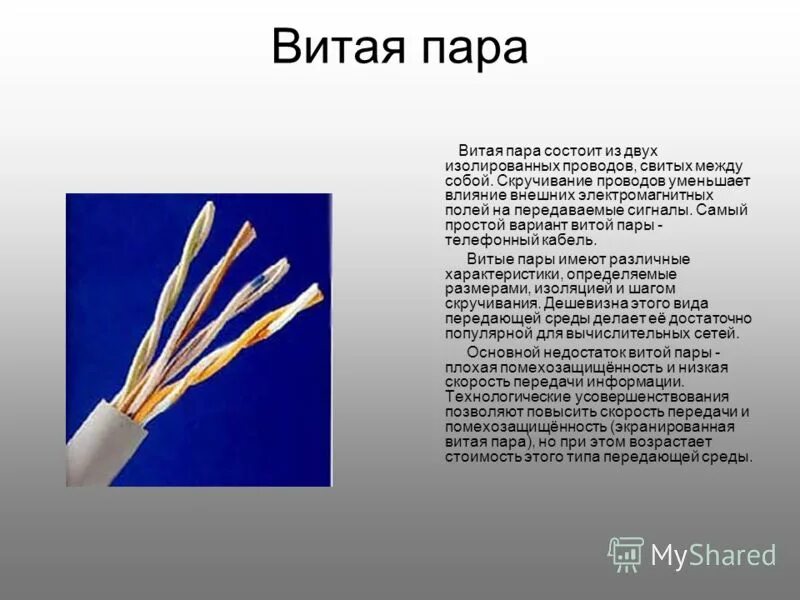 Витая пара

Витая пара состоит из двух изолированных проводов, свитых между собой. Скручивание проводов уменьшает влияние внешних электромагнитных полей на передаваемые сигналы. Самый простой вариант витой пары - телефонный кабель.

Витые пары имеют различные характеристики, определяемые размерами, изоляцией и шагом скручивания. Дешевизна этого вида передающей среды делает её достаточно популярной для вычислительных сетей.

Основной недостаток витой пары - плохая помехозащищённость и низкая скорость передачи информации. Технологические усовершенствования позволяют повысить скорость передачи и помехозащищённость (экранированная витая пара), но при этом возрастает стоимость этого типа передающей среды.

MyShared